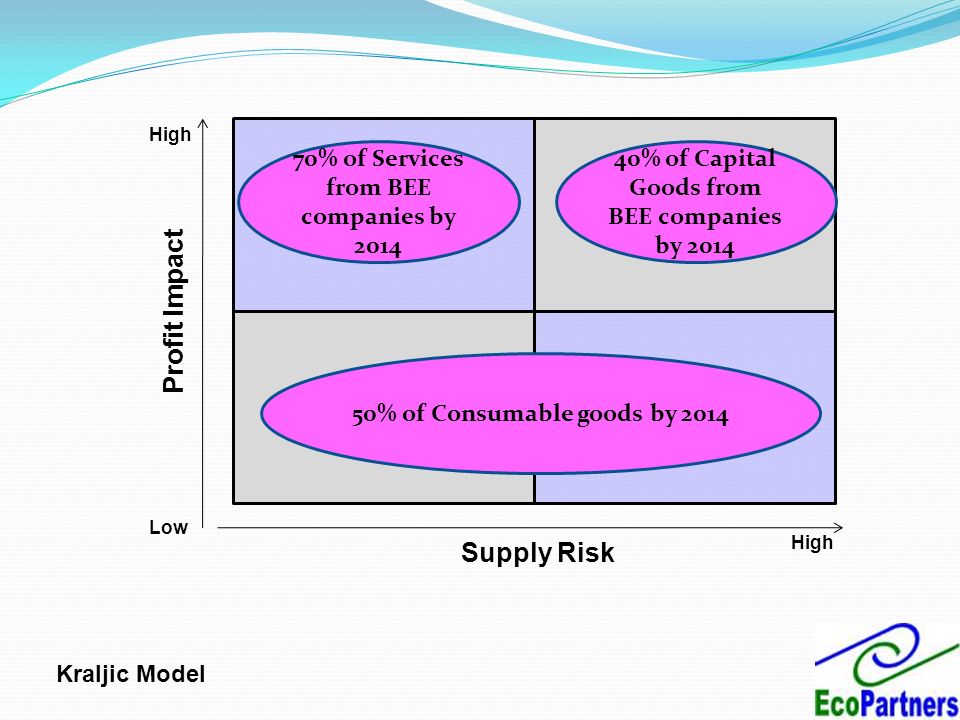 High

Profit Impact

70% of Services from BEE companies by 2014

40% of Capital Goods from BEE companies by 2014

50% of Consumable goods by 2014

Low

Supply Risk

High

Kraljic Model

EcoPartners